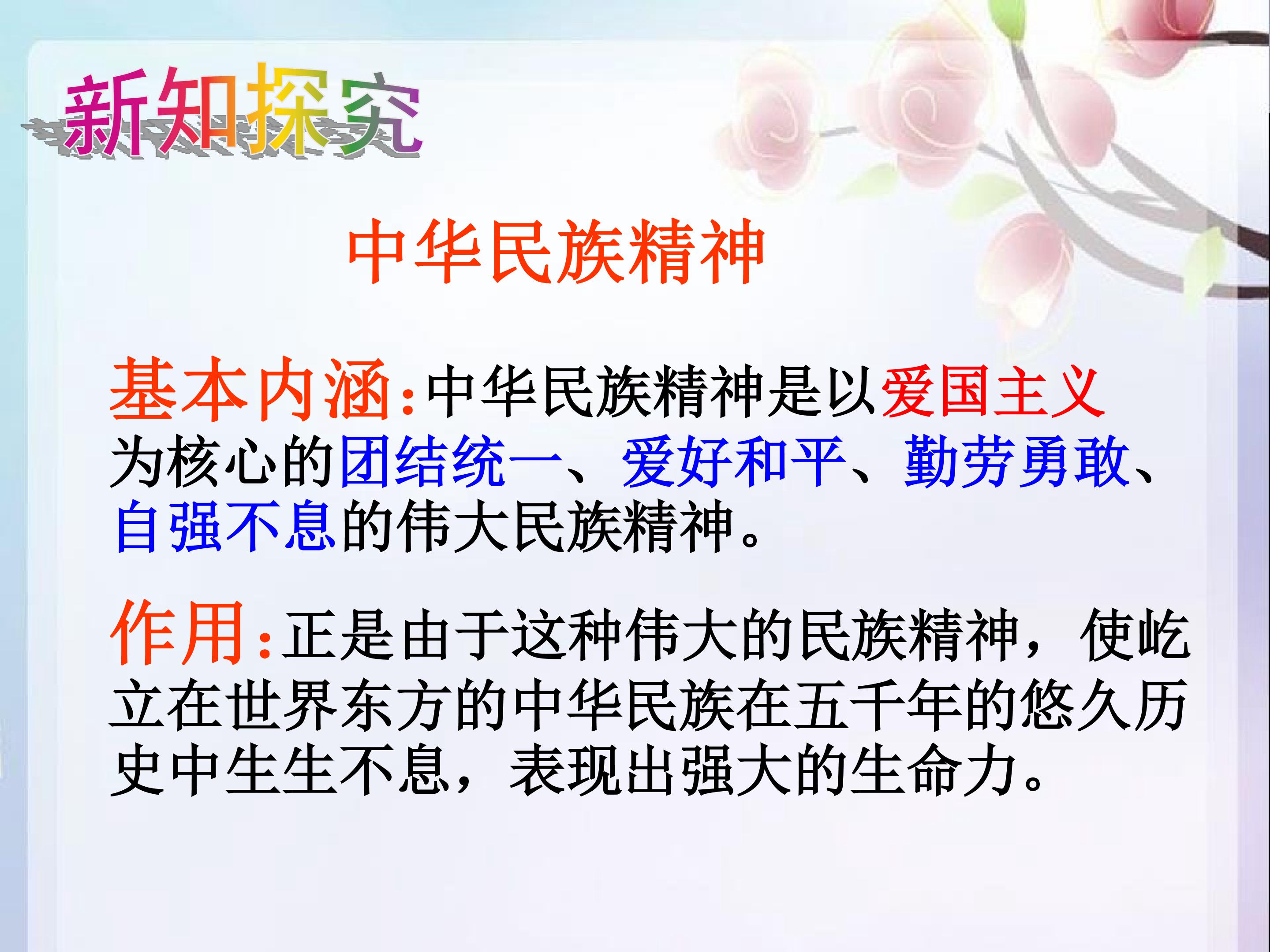 新知探究

中华民族精神

基本内涵:中华民族精神是以爱国主义为核心的团结统一、爱好和平、勤劳勇敢、自强不息的伟大民族精神。

作用:正是由于这种伟大的民族精神，使屹立在世界东方的中华民族在五千年的悠久历史中生生不息，表现出强大的生命力。